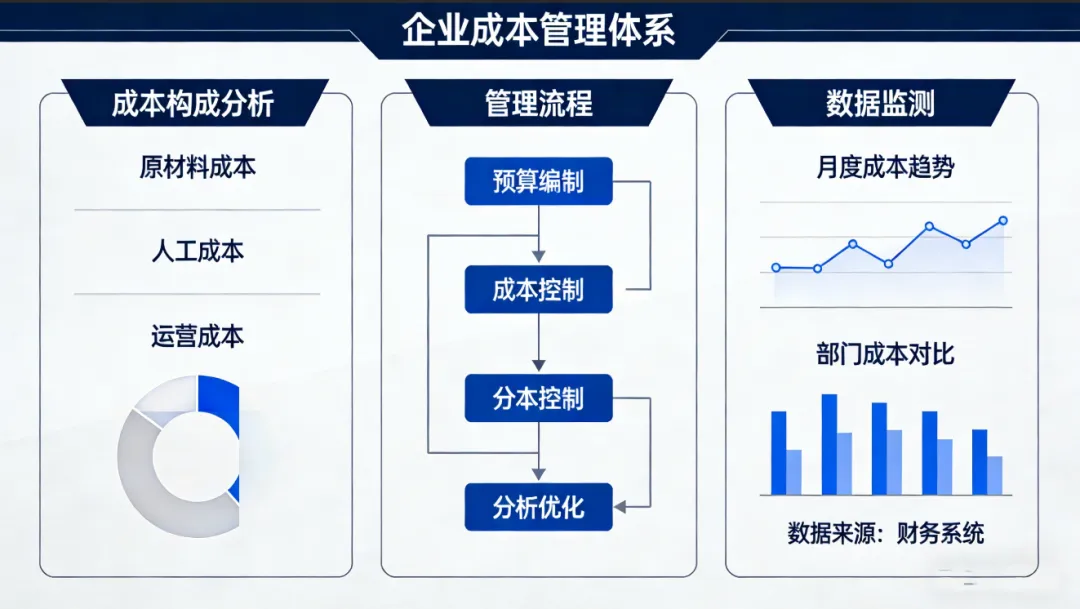 企业成本管理体系

成本构成分析

原材料成本

人工成本

运营成本

管理流程

预算编制

成本控制

分本控制

分析优化

数据监测

月度成本趋势

部门成本对比

数据来源：财务系统